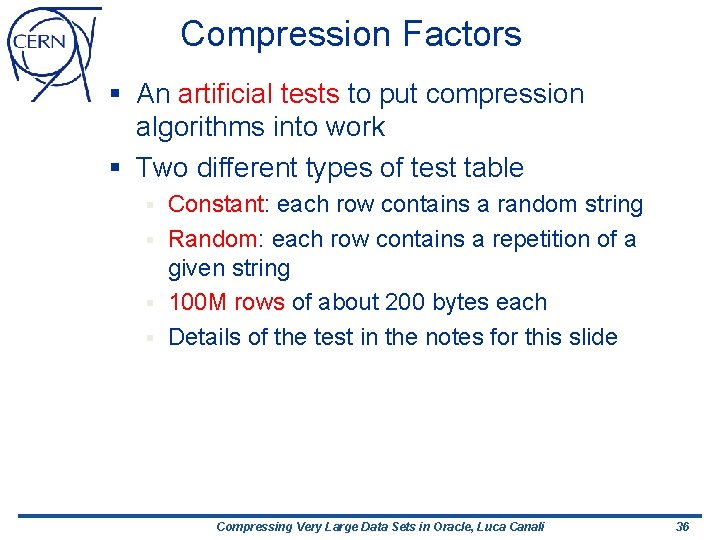 CERN

Compression Factors

▪ An artificial tests to put compression algorithms into work

▪ Two different types of test table

▪ Constant: each row contains a random string

▪ Random: each row contains a repetition of a given string

▪ 100M rows of about 200 bytes each

▪ Details of the test in the notes for this slide

Compressing Very Large Data Sets in Oracle, Luca Canali

36